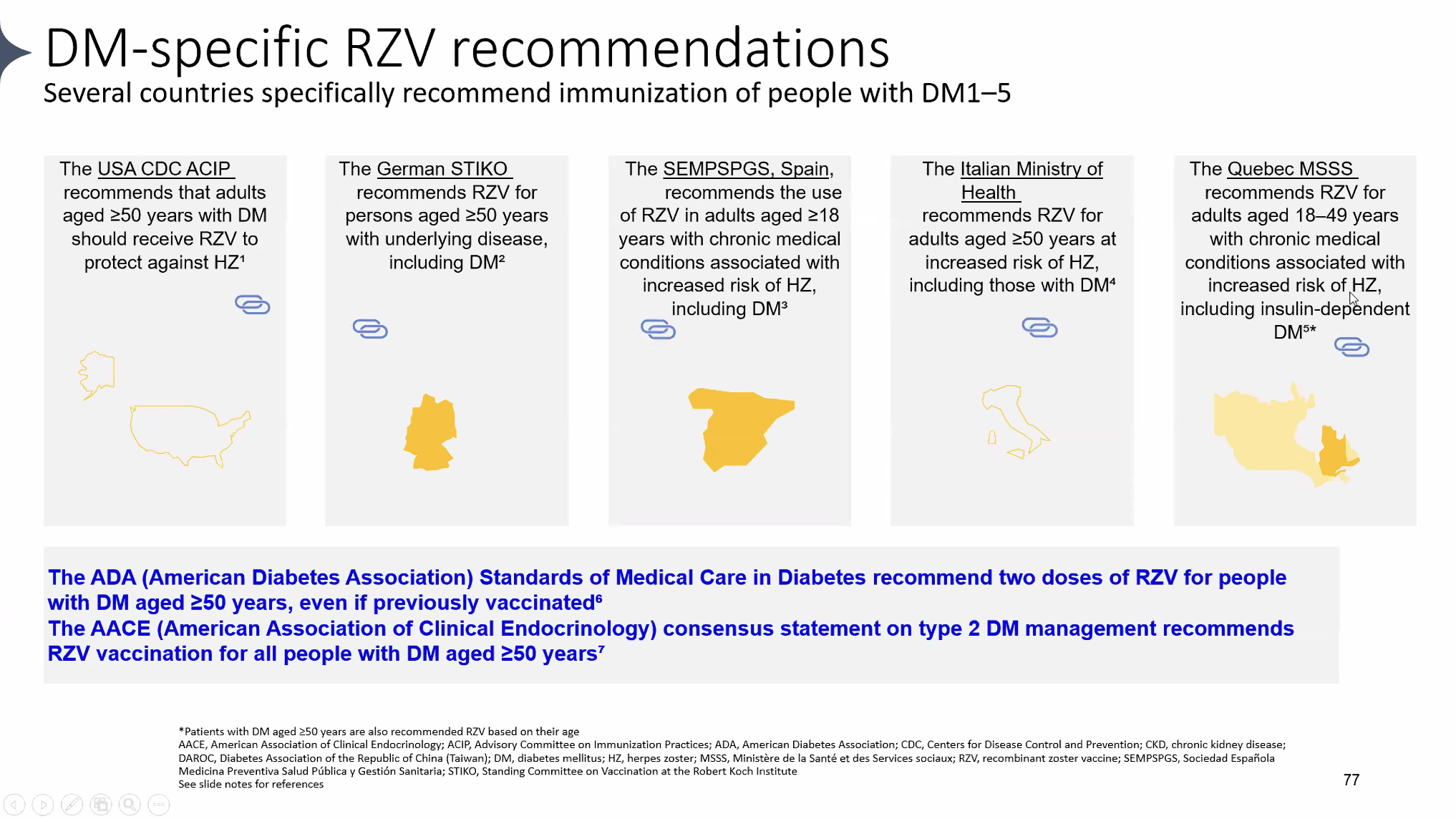 DM-specific RZV recommendations

Several countries specifically recommend immunization of people with DM1–5

The USA CDC ACIP recommends that adults aged ≥50 years with DM should receive RZV to protect against HZ¹

The German STIKO recommends RZV for persons aged ≥50 years with underlying disease, including DM²

The SEMPSPGS, Spain, recommends the use of RZV in adults aged ≥18 years with chronic medical conditions associated with increased risk of HZ, including DM³

The Italian Ministry of Health recommends RZV for adults aged ≥50 years at increased risk of HZ, including those with DM⁴

The Quebec MSSS recommends RZV for adults aged 18–49 years with chronic medical conditions associated with increased risk of HZ, including insulin-dependent DM⁵*

The ADA (American Diabetes Association) Standards of Medical Care in Diabetes recommend two doses of RZV for people with DM aged ≥50 years, even if previously vaccinated⁶
The AACE (American Association of Clinical Endocrinology) consensus statement on type 2 DM management recommends RZV vaccination for all people with DM aged ≥50 years⁷

*Patients with DM aged ≥50 years are also recommended RZV based on their age
AACE, American Association of Clinical Endocrinology; ACIP, Advisory Committee on Immunization Practices; ADA, American Diabetes Association; CDC, Centers for Disease Control and Prevention; CKD, chronic kidney disease; DAROC, Diabetes Association of the Republic of China (Taiwan); DM, diabetes mellitus; HZ, herpes zoster; MSSS, Ministère de la Santé et des Services sociaux; RZV, recombinant zoster vaccine; SEMPSPGS, Sociedad Española Medicina Preventiva Salud Pública y Gestión Sanitaria; STIKO, Standing Committee on Vaccination at the Robert Koch Institute
See slide notes for references

77